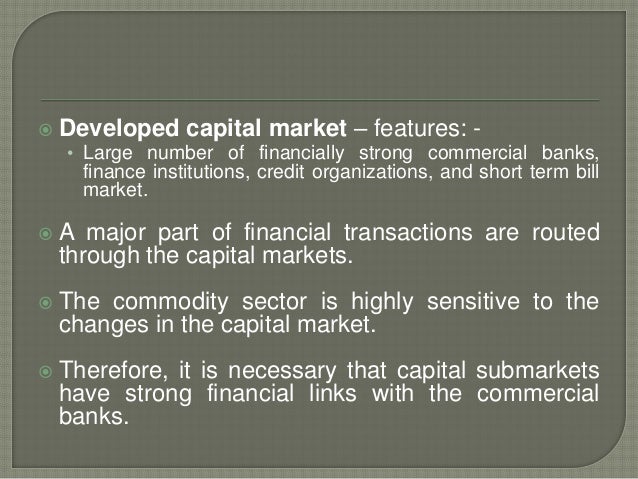 Developed capital market – features: -

• Large number of financially strong commercial banks, finance institutions, credit organizations, and short term bill market.

A major part of financial transactions are routed through the capital markets.

The commodity sector is highly sensitive to the changes in the capital market.

Therefore, it is necessary that capital submarkets have strong financial links with the commercial banks.